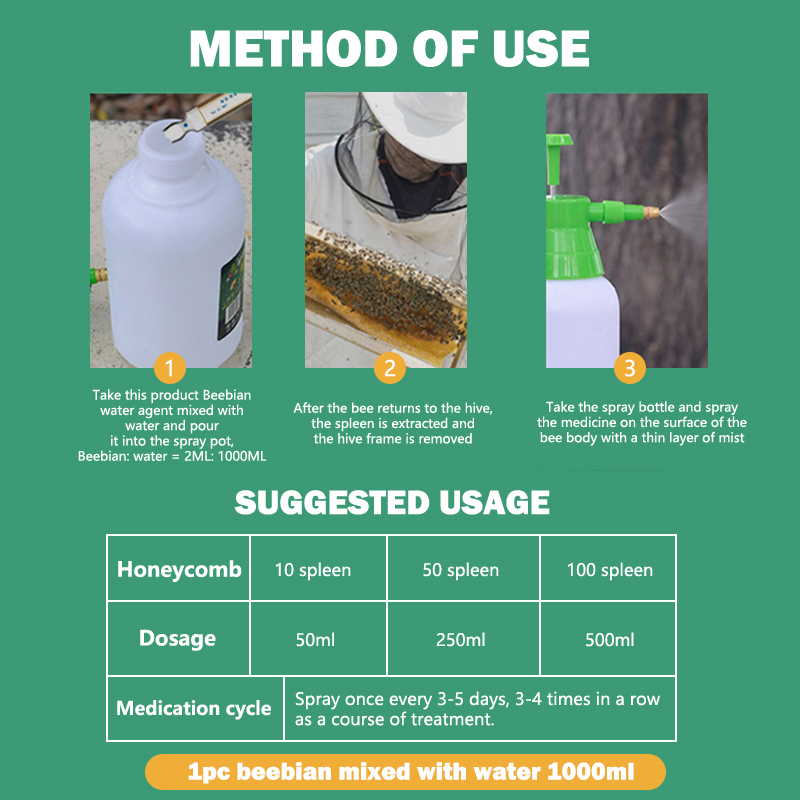 METHOD OF USE

1
Take this product Beebian water agent mixed with water and pour it into the spray pot, Beebian: water = 2ML: 1000ML

2
After the bee returns to the hive, the spleen is extracted and the hive frame is removed

3
Take the spray bottle and spray the medicine on the surface of the bee body with a thin layer of mist

SUGGESTED USAGE

| Honeycomb | 10 spleen | 50 spleen | 100 spleen |
|---|---|---|---|
| Dosage | 50ml | 250ml | 500ml |
| Medication cycle | Spray once every 3-5 days, 3-4 times in a row as a course of treatment. | | |

1pc beebian mixed with water 1000ml